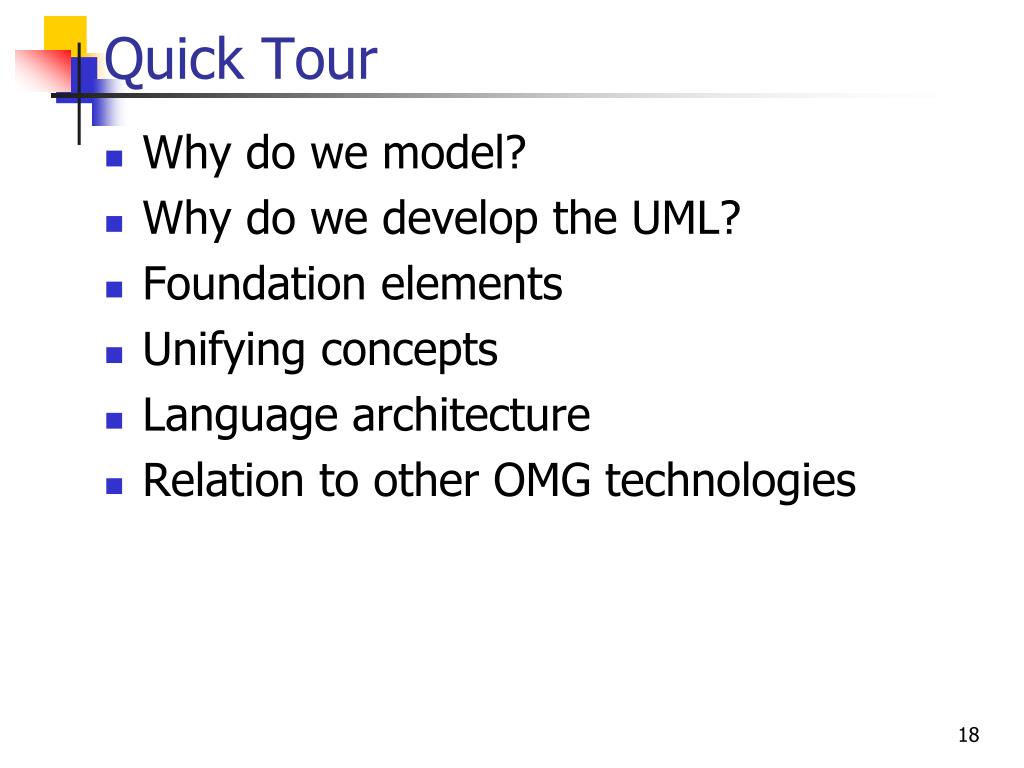 Quick Tour

- Why do we model?
- Why do we develop the UML?
- Foundation elements
- Unifying concepts
- Language architecture
- Relation to other OMG technologies

18